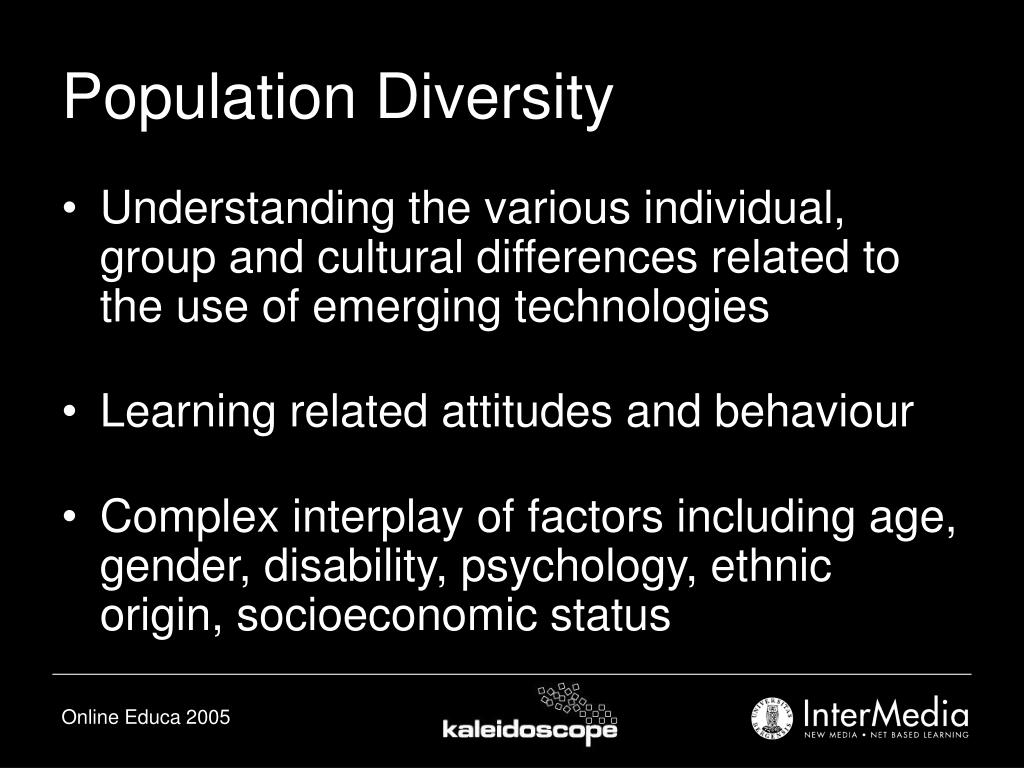 Population Diversity

• Understanding the various individual, group and cultural differences related to the use of emerging technologies

• Learning related attitudes and behaviour

• Complex interplay of factors including age, gender, disability, psychology, ethnic origin, socioeconomic status

Online Educa 2005

kaleidoscope

InterMedia
NEW MEDIA • NET BASED LEARNING